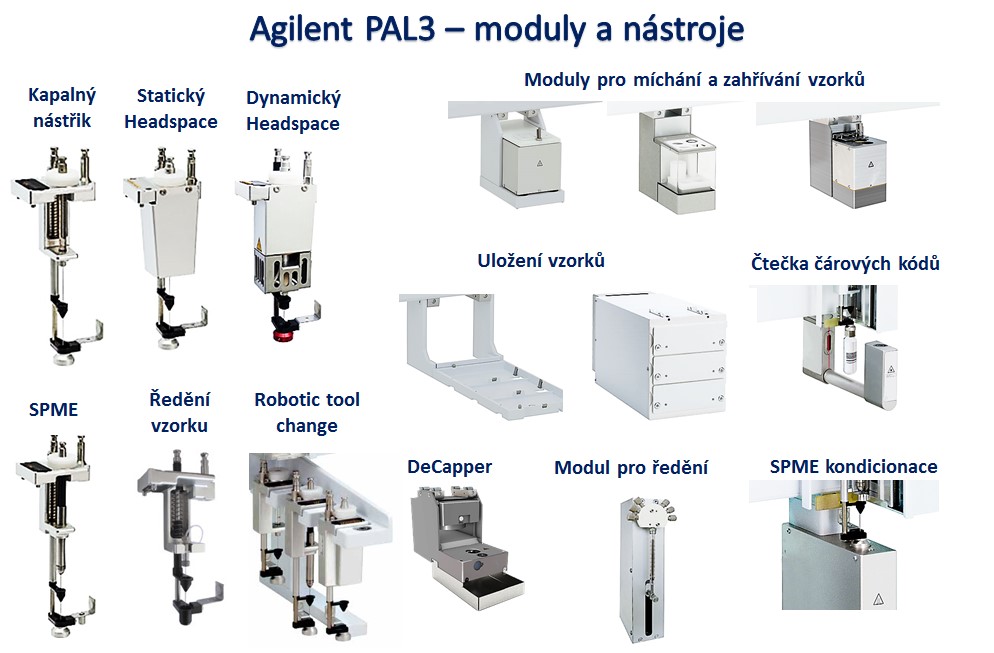 Agilent PAL3 – moduly a nástroje

Kapalný nástřik

Statický Headspace

Dynamický Headspace

Moduly pro míchání a zahřívání vzorků

Uložení vzorků

Čtečka čárových kódů

SPME

Ředění vzorku

Robotic tool change

DeCapper

Modul pro ředění

SPME kondicionace